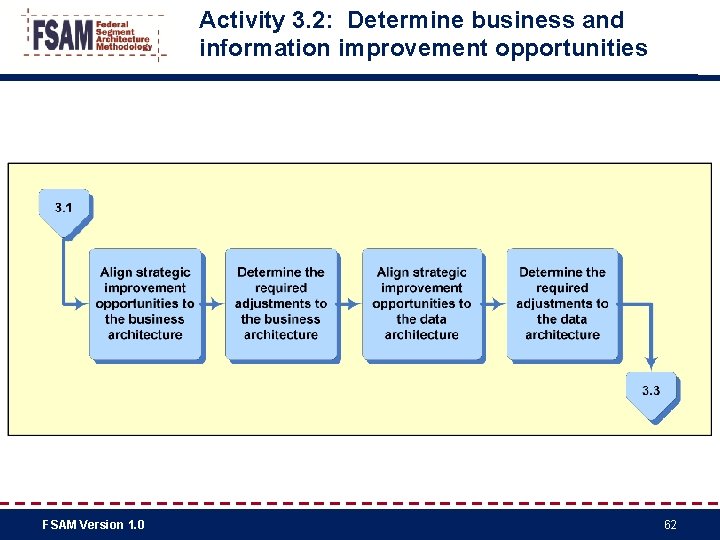 FSAM Federal Segment Architecture Methodology

Activity 3.2: Determine business and information improvement opportunities

3.1

Align strategic improvement opportunities to the business architecture

Determine the required adjustments to the business architecture

Align strategic improvement opportunities to the data architecture

Determine the required adjustments to the data architecture

3.3

FSAM Version 1.0

62